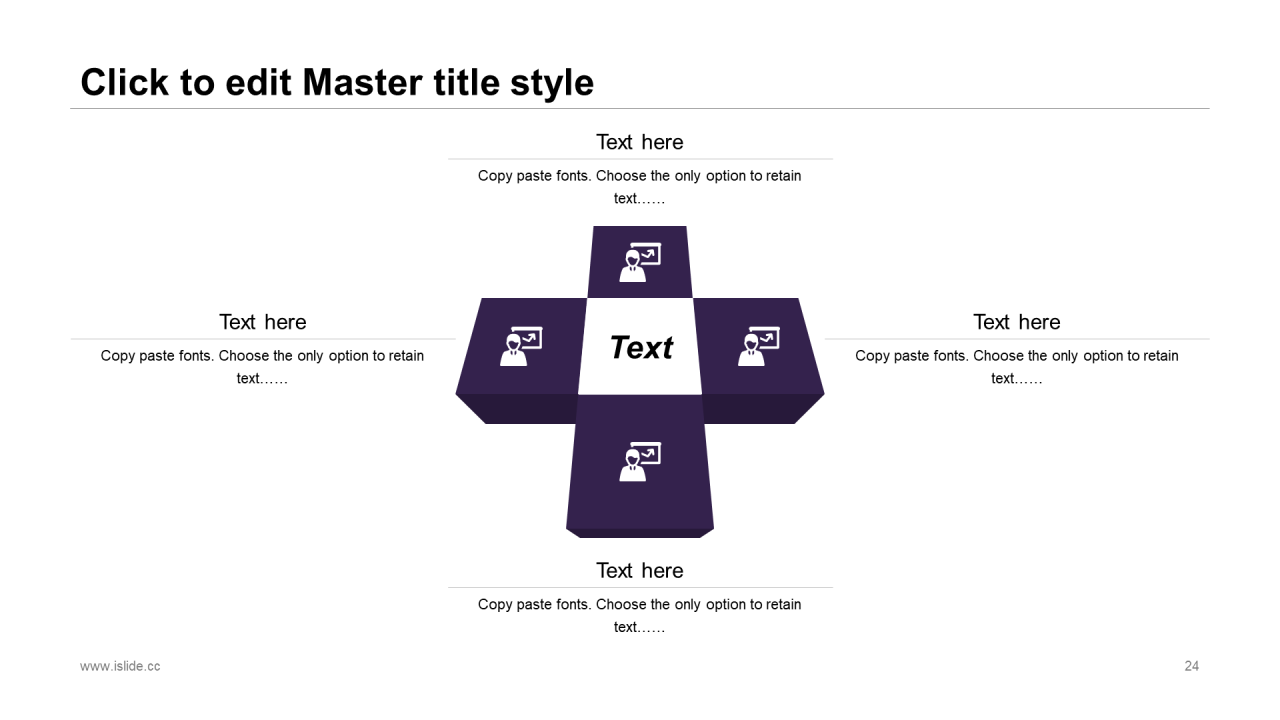 Click to edit Master title style

Text here

Copy paste fonts. Choose the only option to retain text……

Text here

Copy paste fonts. Choose the only option to retain text……

Text

Text here

Copy paste fonts. Choose the only option to retain text……

Text here

Copy paste fonts. Choose the only option to retain text……

www.islide.cc

24